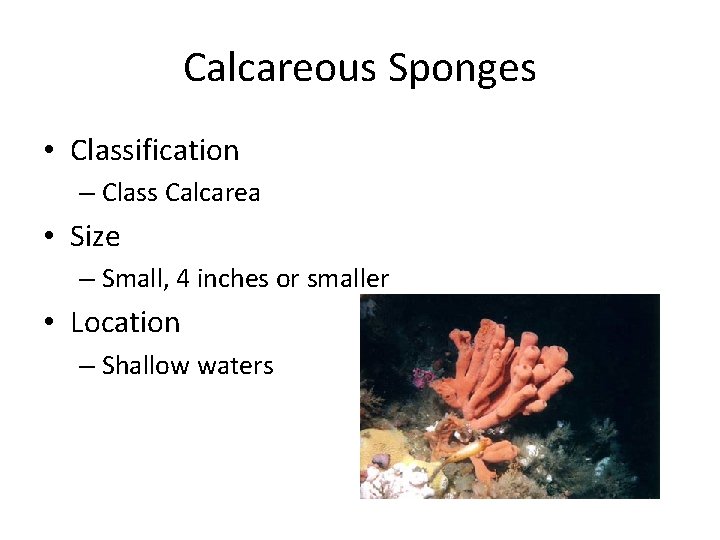 Calcareous Sponges

• Classification
  – Class Calcarea
• Size
  – Small, 4 inches or smaller
• Location
  – Shallow waters